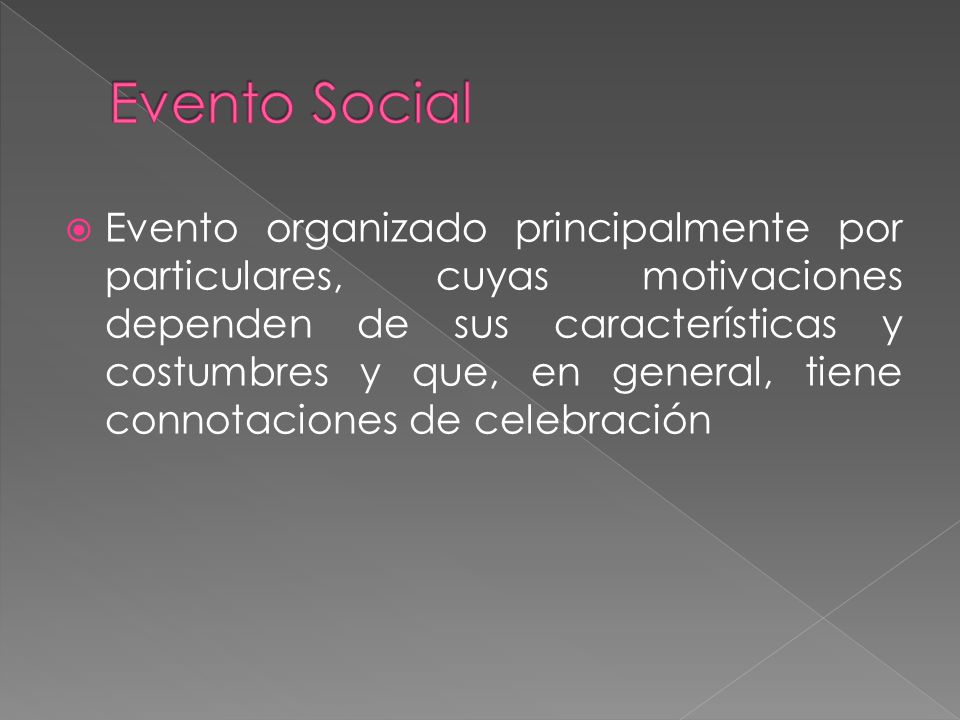 Evento Social

Evento organizado principalmente por particulares, cuyas motivaciones dependen de sus características y costumbres y que, en general, tiene connotaciones de celebración